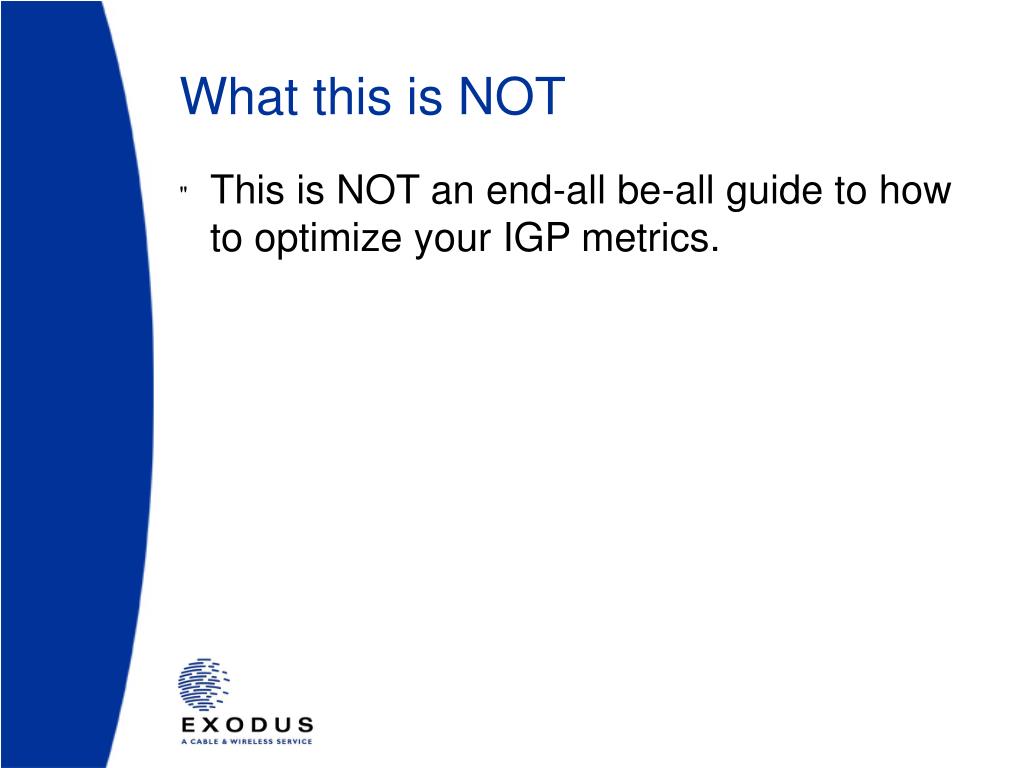 What this is NOT

" This is NOT an end-all be-all guide to how to optimize your IGP metrics.

EXODUS
A CABLE & WIRELESS SERVICE